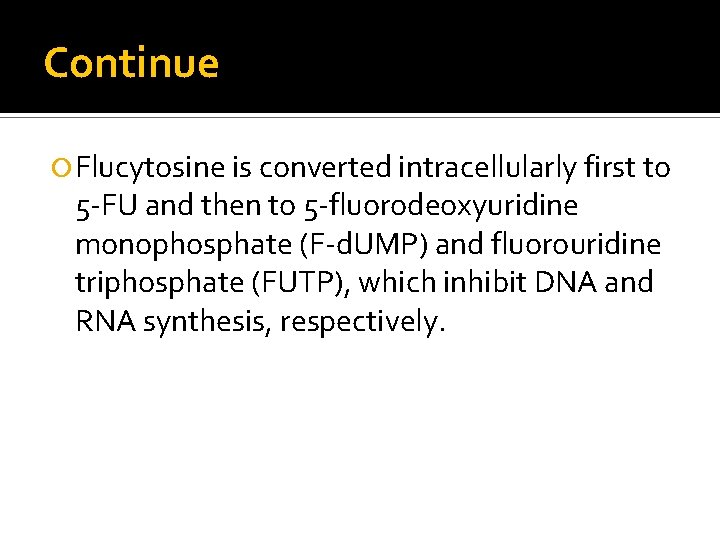 Continue

Flucytosine is converted intracellularly first to 5-FU and then to 5-fluorodeoxyuridine monophosphate (F-dUMP) and fluorouridine triphosphate (FUTP), which inhibit DNA and RNA synthesis, respectively.